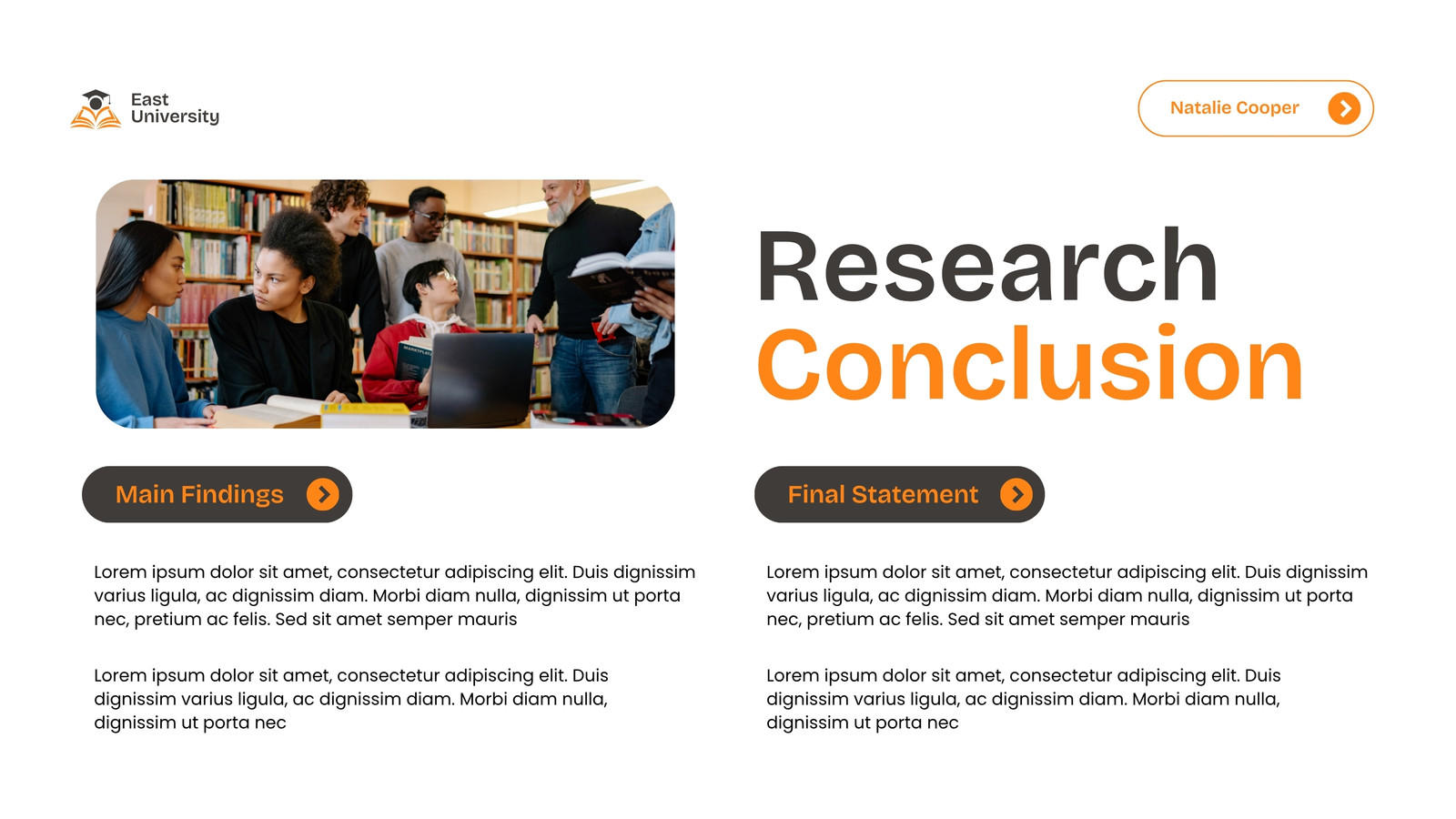 East University

Natalie Cooper

Research Conclusion

Main Findings

Lorem ipsum dolor sit amet, consectetur adipiscing elit. Duis dignissim varius ligula, ac dignissim diam. Morbi diam nulla, dignissim ut porta nec, pretium ac felis. Sed sit amet semper mauris

Lorem ipsum dolor sit amet, consectetur adipiscing elit. Duis dignissim varius ligula, ac dignissim diam. Morbi diam nulla, dignissim ut porta nec

Final Statement

Lorem ipsum dolor sit amet, consectetur adipiscing elit. Duis dignissim varius ligula, ac dignissim diam. Morbi diam nulla, dignissim ut porta nec, pretium ac felis. Sed sit amet semper mauris

Lorem ipsum dolor sit amet, consectetur adipiscing elit. Duis dignissim varius ligula, ac dignissim diam. Morbi diam nulla, dignissim ut porta nec